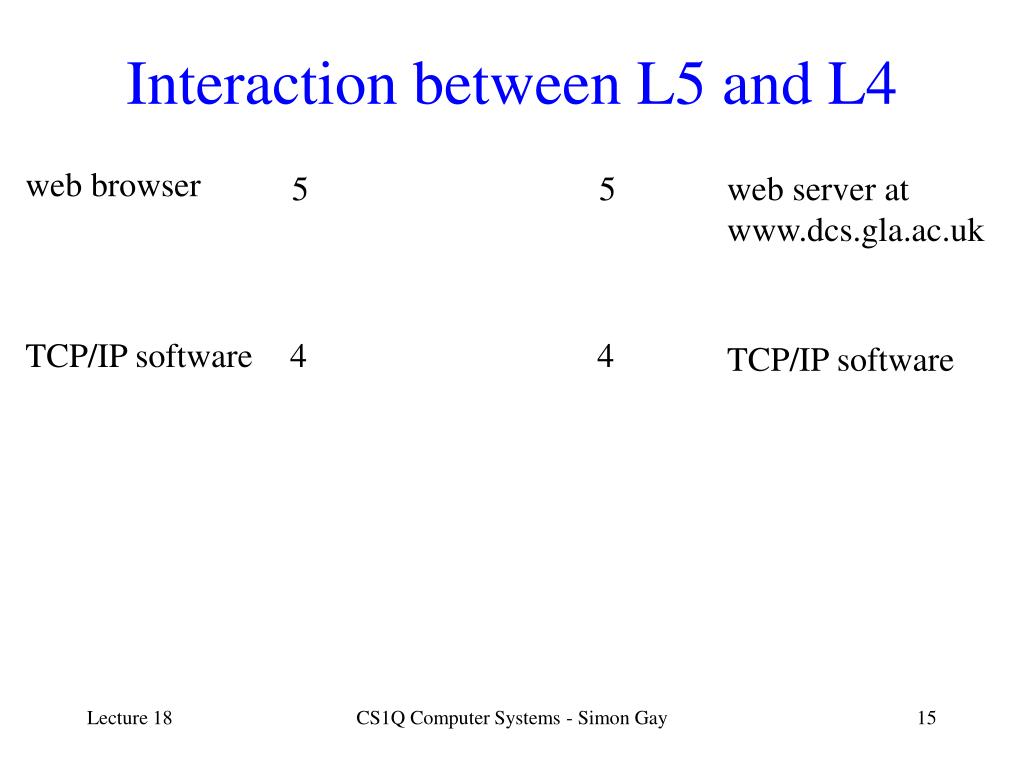 Interaction between L5 and L4

web browser

5

5

web server at www.dcs.gla.ac.uk

TCP/IP software

4

4

TCP/IP software

Lecture 18

CS1Q Computer Systems - Simon Gay

15